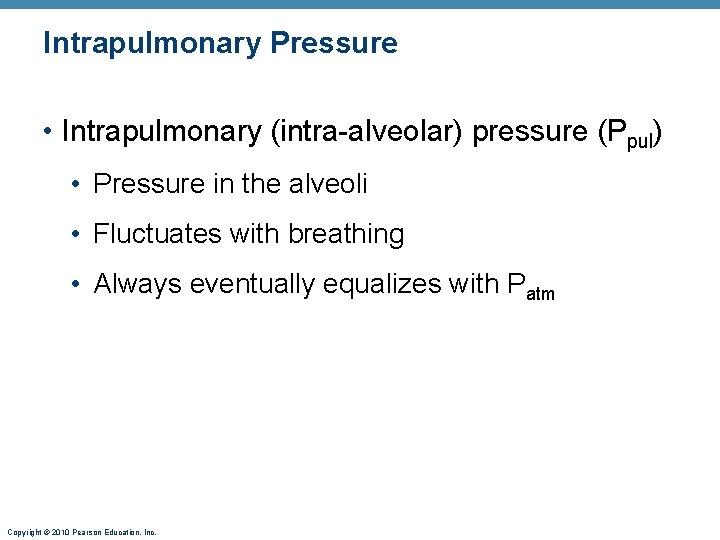 Intrapulmonary Pressure

• Intrapulmonary (intra-alveolar) pressure ($P_{pul}$)

• Pressure in the alveoli

• Fluctuates with breathing

• Always eventually equalizes with $P_{atm}$

Copyright © 2010 Pearson Education, Inc.